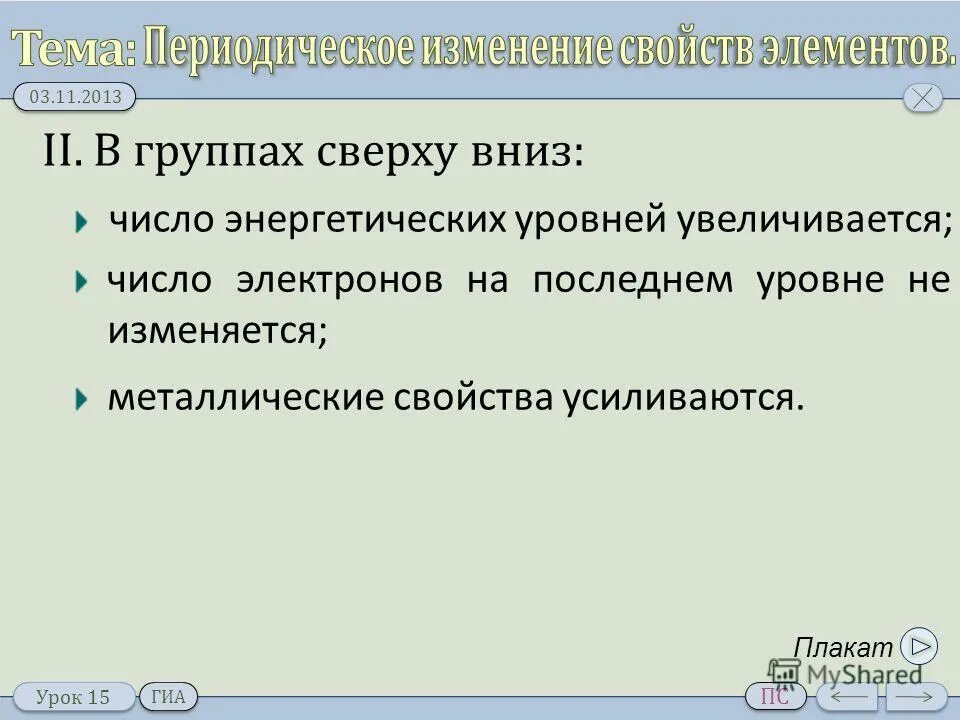 Тема: Периодическое изменение свойств элементов.

03.11.2013

II. В группах сверху вниз:

число энергетических уровней увеличивается;

число электронов на последнем уровне не изменяется;

металлические свойства усиливаются.

Плакат

MyShared

Урок 15

ГИА

ПС